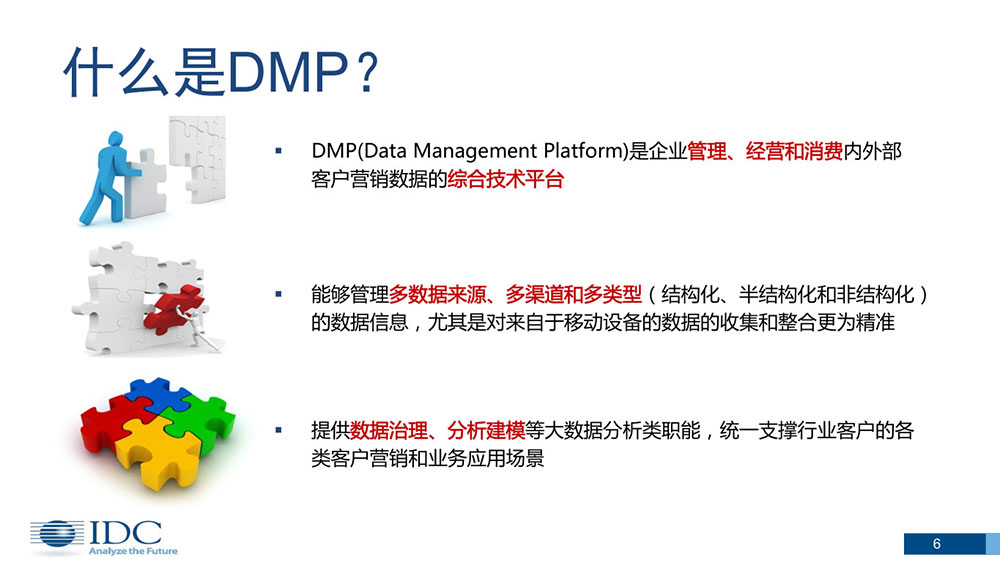 什么是DMP？

▪ DMP(Data Management Platform)是企业管理、经营和消费内外部客户营销数据的综合技术平台

▪ 能够管理多数据来源、多渠道和多类型（结构化、半结构化和非结构化）的数据信息，尤其是对来自于移动设备的数据的收集和整合更为精准

▪ 提供数据治理、分析建模等大数据分析类职能，统一支撑行业客户的各类客户营销和业务应用场景

IDC
Analyze the Future

6